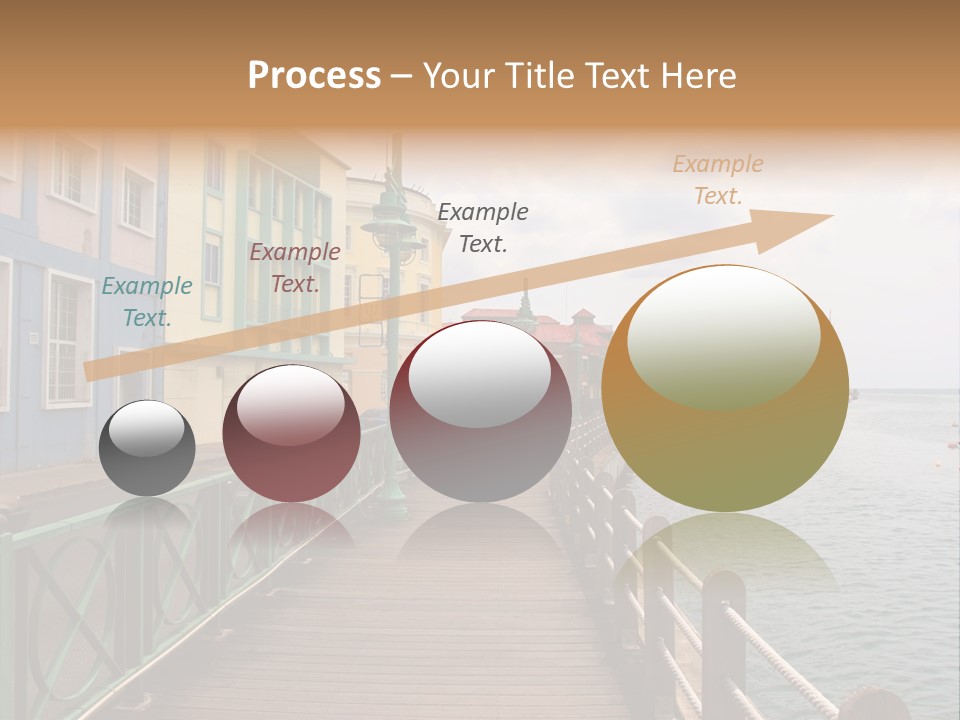 Process – Your Title Text Here

Example Text.

Example Text.

Example Text.

Example Text.